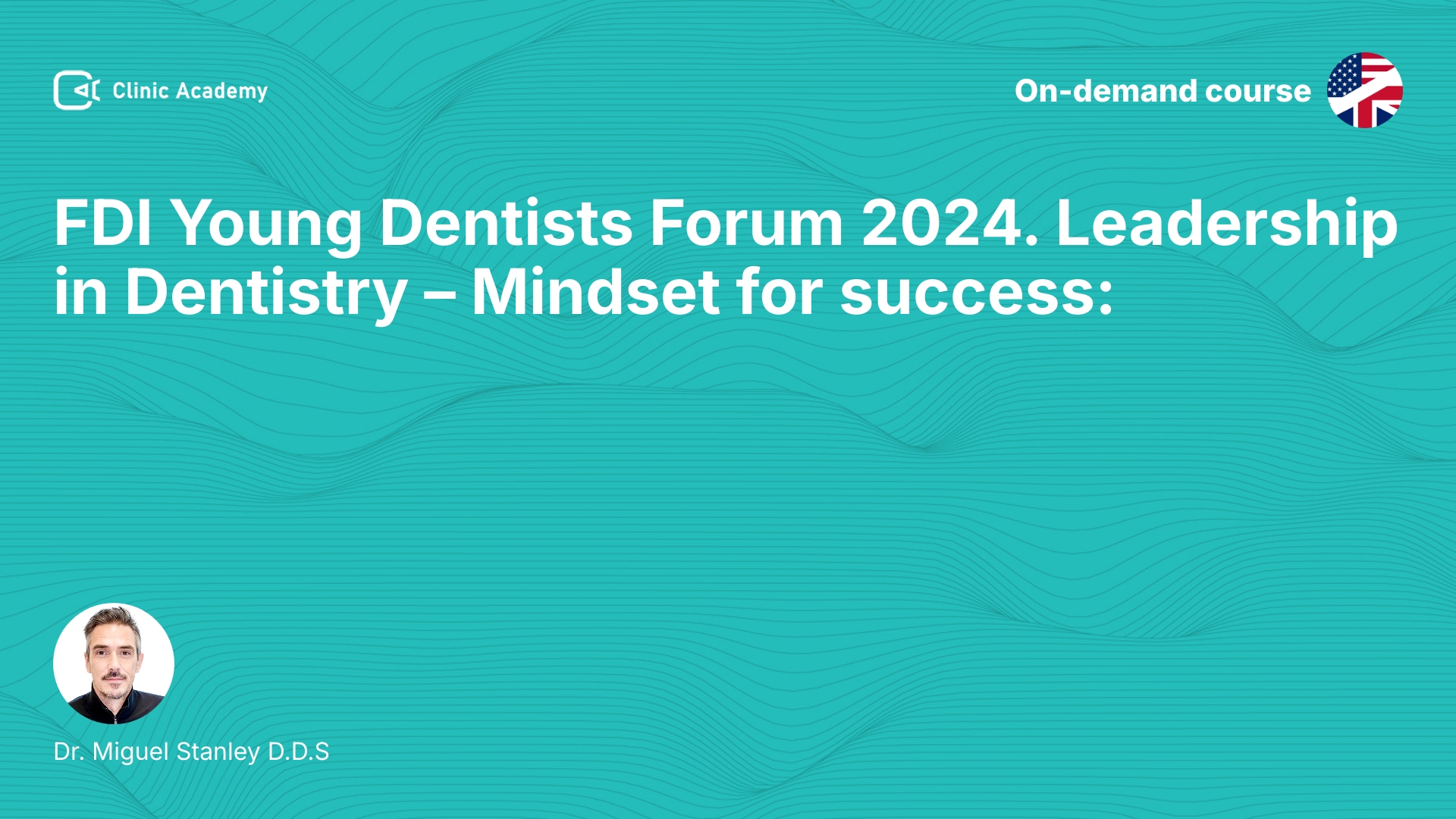 Clinic Academy

On-demand course

FDI Young Dentists Forum 2024. Leadership in Dentistry – Mindset for success:

Dr. Miguel Stanley D.D.S